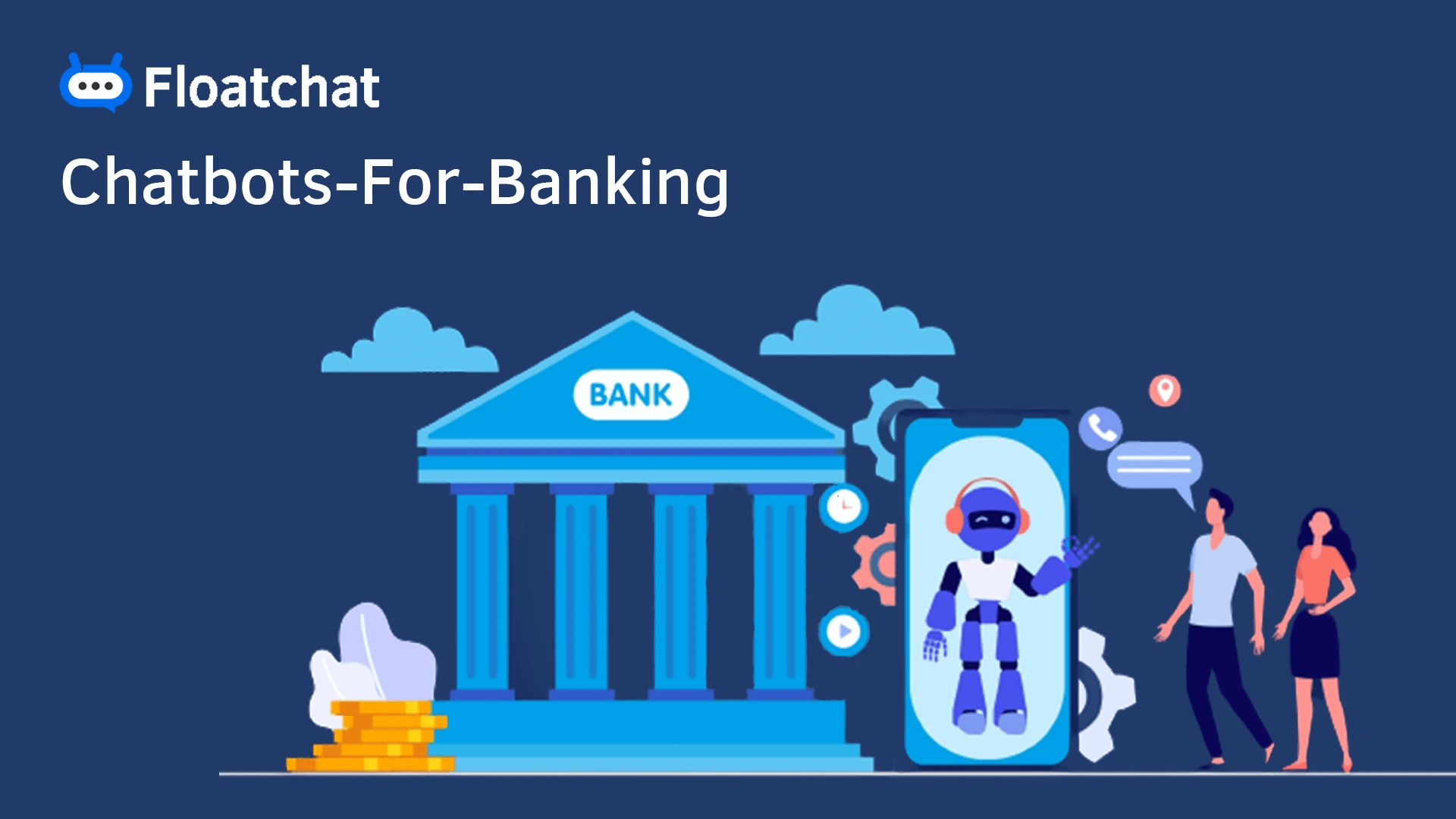 Floatchat

Chatbots-For-Banking

BANK